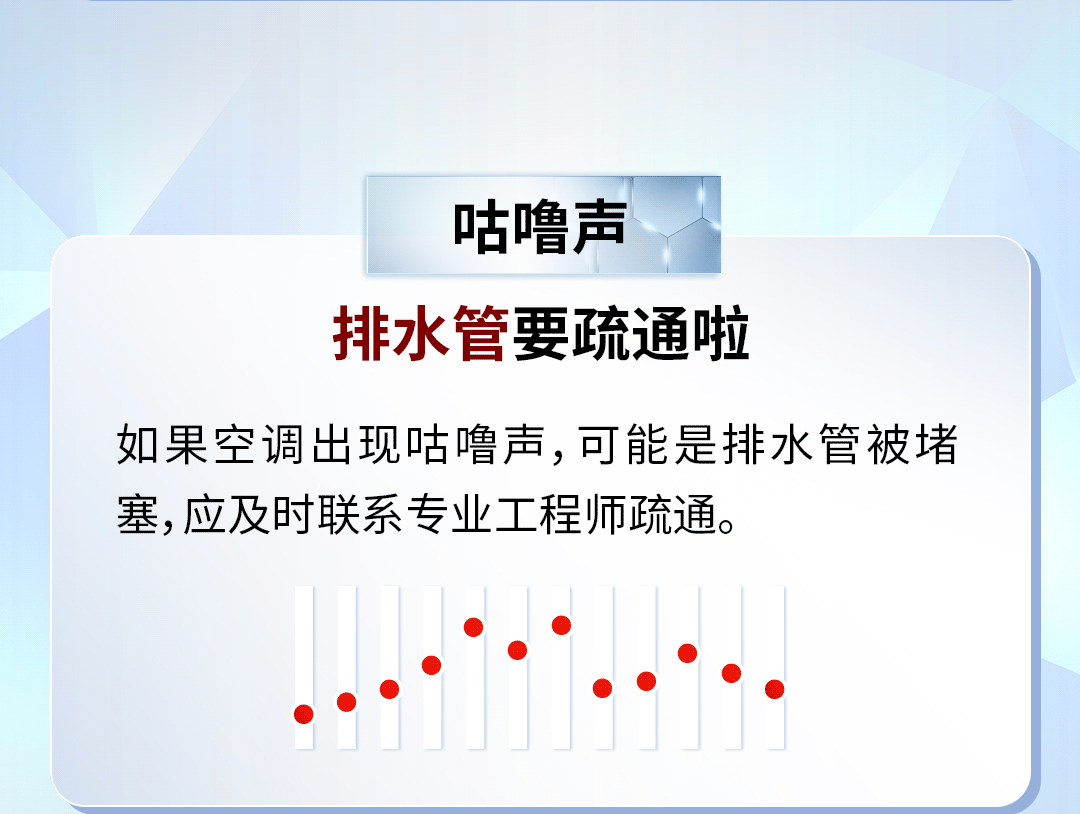 咕噜声

排水管要疏通啦

如果空调出现咕噜声，可能是排水管被堵塞，应及时联系专业工程师疏通。